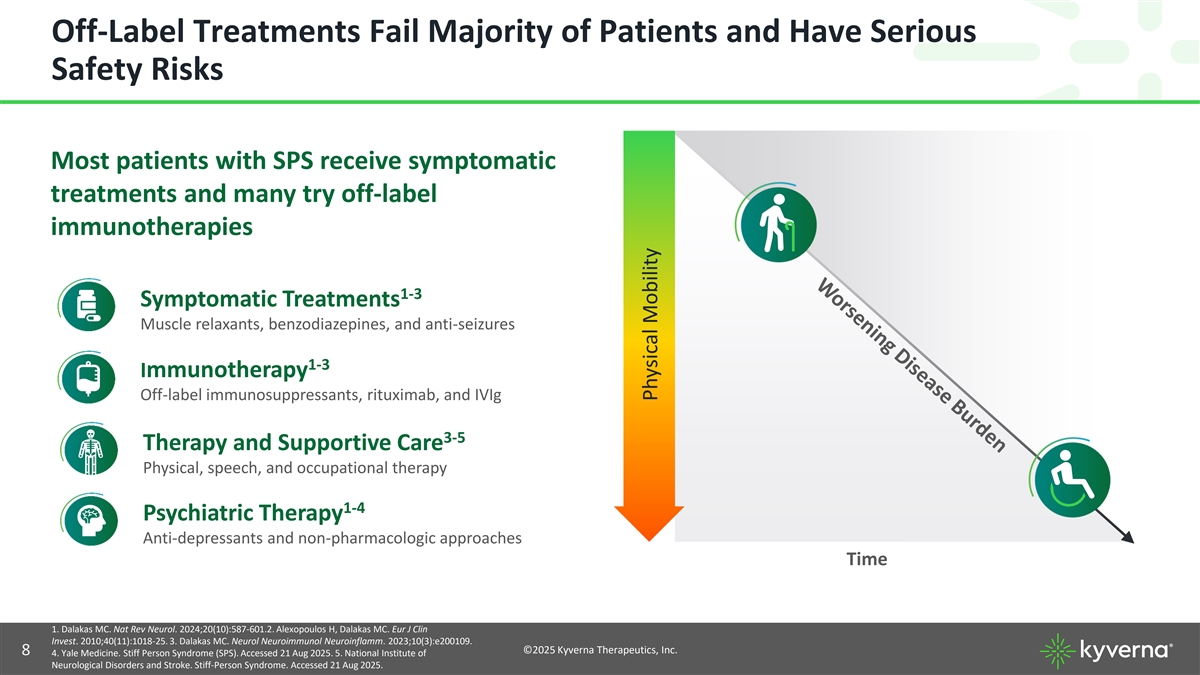 Off-Label Treatments Fail Majority of Patients and Have Serious Safety Risks

Most patients with SPS receive symptomatic treatments and many try off-label immunotherapies

Symptomatic Treatments$^{1-3}$
Muscle relaxants, benzodiazepines, and anti-seizures

Immunotherapy$^{1-3}$
Off-label immunosuppressants, rituximab, and IVIg

Therapy and Supportive Care$^{3-5}$
Physical, speech, and occupational therapy

Psychiatric Therapy$^{1-4}$
Anti-depressants and non-pharmacologic approaches

Physical Mobility

Worsening Disease Burden

Time

1. Dalakas MC. Not Rev Neurol. 2024;20(10):587-601.2. Alexopoulos H, Dalakas MC. Eur J Clin Invest. 2010;40(11):1018-25. 3. Dalakas MC. Neurol Neuroimmunol Neuroinflamm. 2023;10(3):e200109. 4. Yale Medicine. Stiff Person Syndrome (SPS). Accessed 21 Aug 2025. 5. National Institute of Neurological Disorders and Stroke. Stiff-Person Syndrome. Accessed 21 Aug 2025.

8

©2025 Kyverna Therapeutics, Inc.

kyverna®